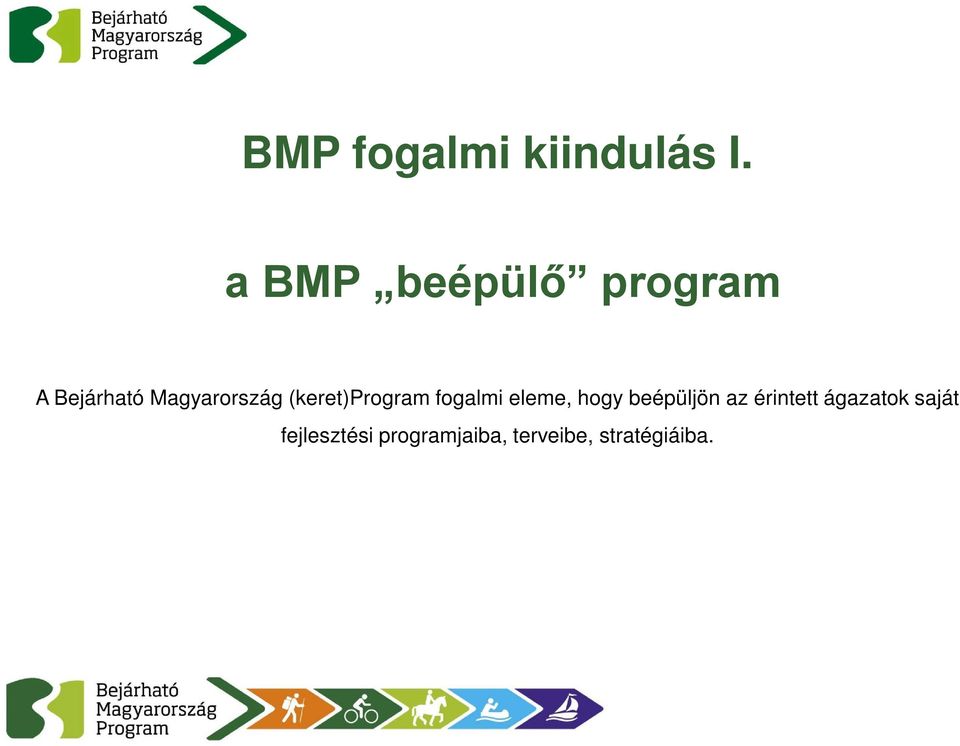 Bejárható Magyarország Program

BMP fogalmi kiindulás I.

a BMP „beépülő” program

A Bejárható Magyarország (keret)Program fogalmi eleme, hogy beépüljön az érintett ágazatok saját fejlesztési programjaiba, terveibe, stratégiáiba.

Bejárható Magyarország Program